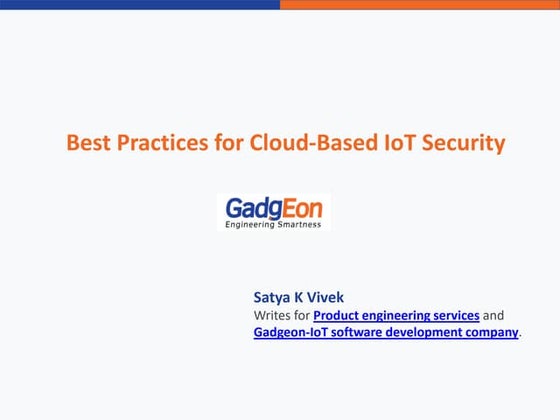 Best Practices for Cloud-Based IoT Security

GadgEon
Engineering Smartness

Satya K Vivek
Writes for Product engineering services and Gadgeon-IoT software development company.